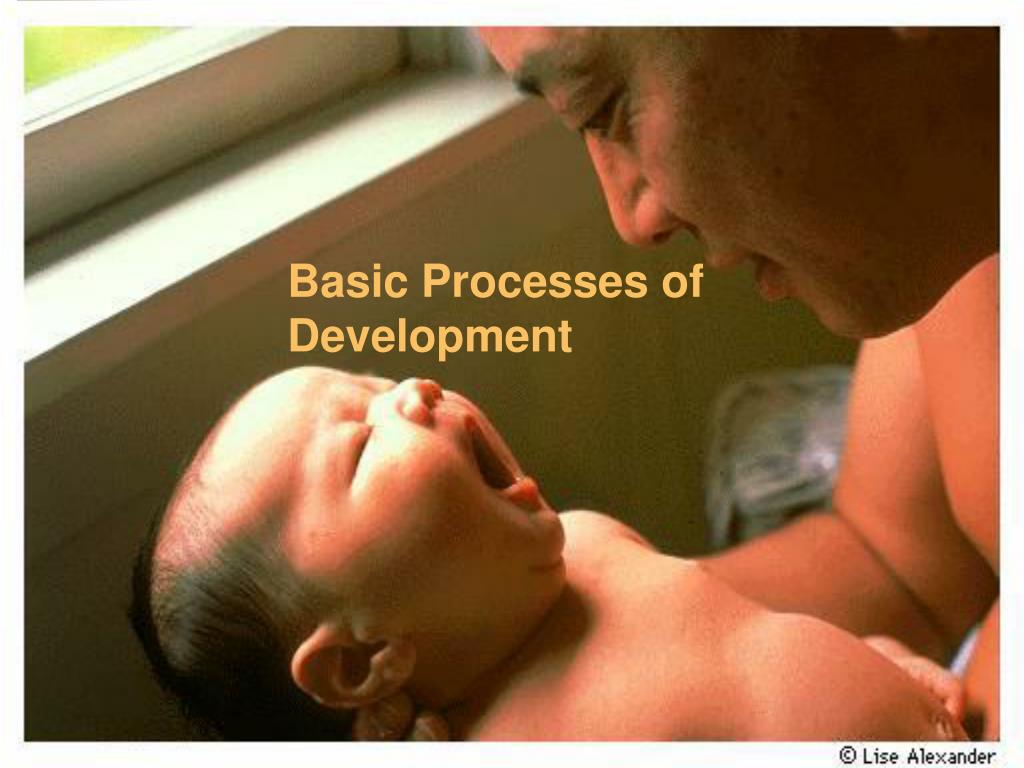 Basic Processes of Development

© Lise Alexander